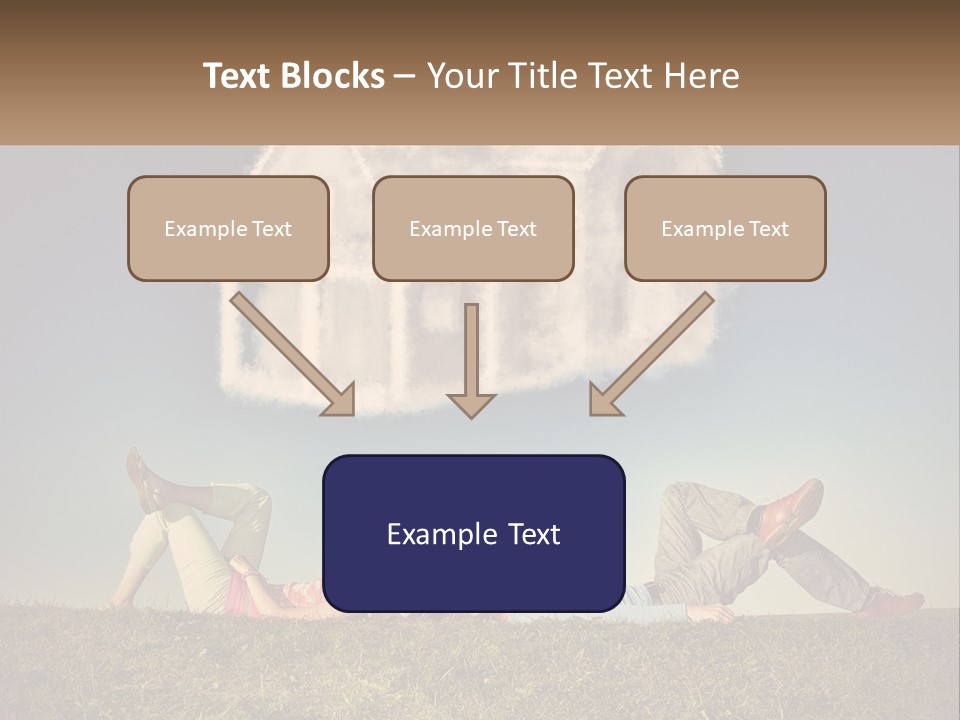 Text Blocks – Your Title Text Here

Example Text

Example Text

Example Text

Example Text